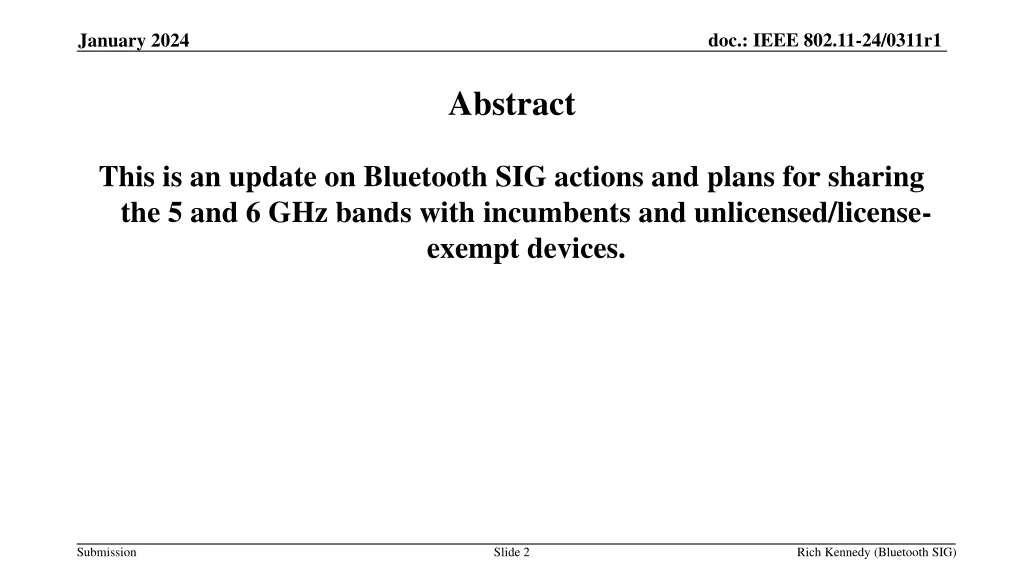 January 2024

doc.: IEEE 802.11-24/0311r1

Abstract

This is an update on Bluetooth SIG actions and plans for sharing the 5 and 6 GHz bands with incumbents and unlicensed/license-exempt devices.

Submission

Slide 2

Rich Kennedy (Bluetooth SIG)